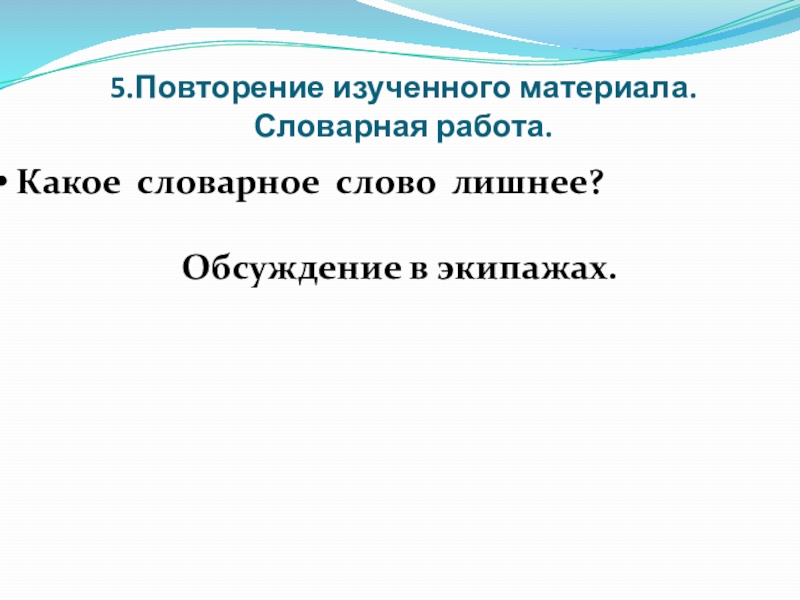 5.Повторение изученного материала.
Словарная работа.

• Какое словарное слово лишнее?

Обсуждение в экипажах.